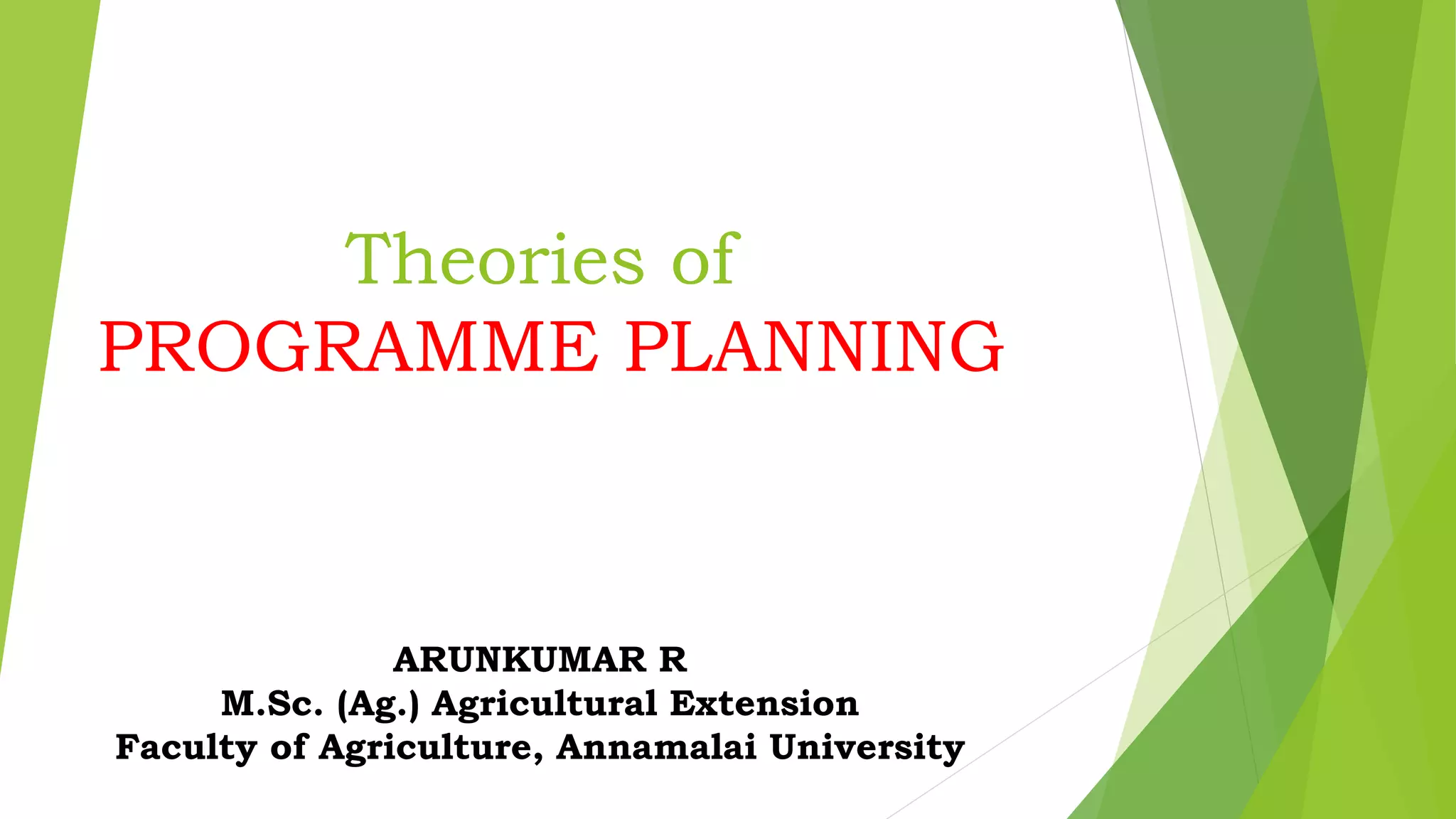 Theories of
PROGRAMME PLANNING

ARUNKUMAR R
M.Sc. (Ag.) Agricultural Extension
Faculty of Agriculture, Annamalai University